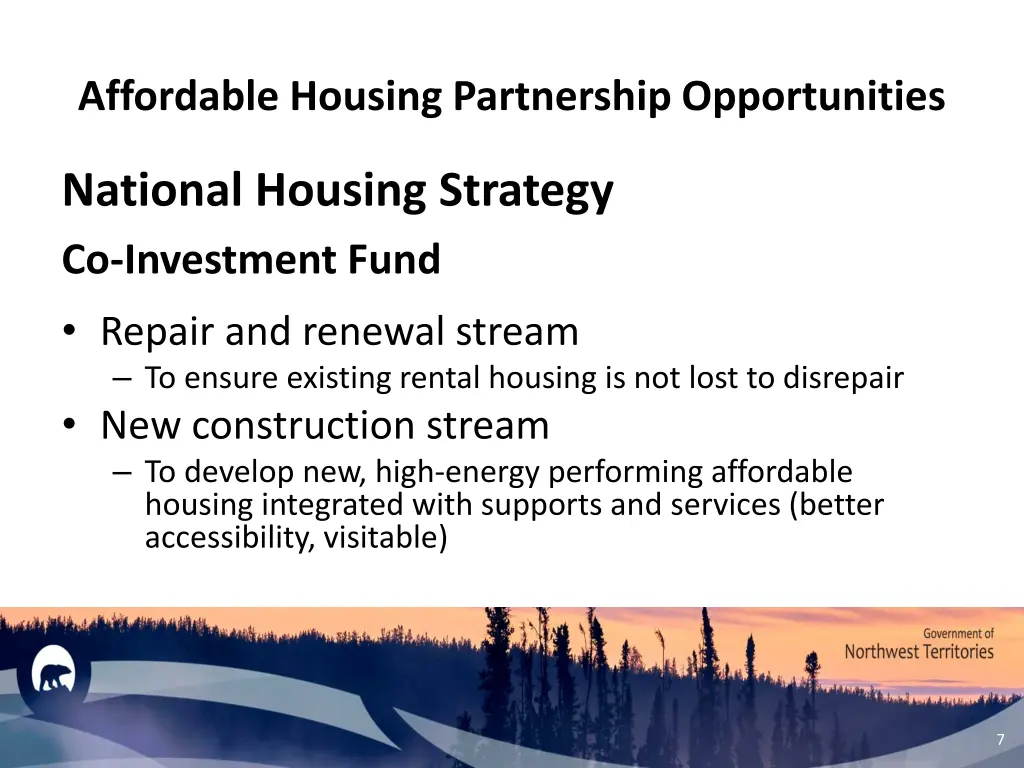 Affordable Housing Partnership Opportunities

National Housing Strategy

Co-Investment Fund

• Repair and renewal stream
– To ensure existing rental housing is not lost to disrepair
• New construction stream
– To develop new, high-energy performing affordable housing integrated with supports and services (better accessibility, visitable)

Government of
Northwest Territories

7